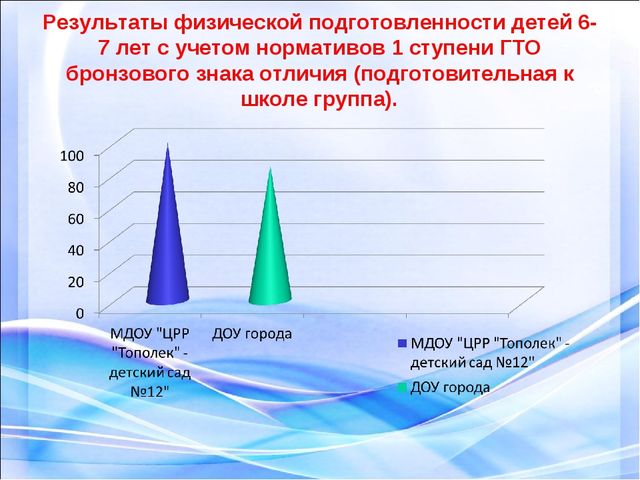 Результаты физической подготовленности детей 6-7 лет с учетом нормативов 1 ступени ГТО бронзового знака отличия (подготовительная к школе группа).

100
80
60
40
20
0

МДОУ "ЦРР "Тополек" - детский сад №12"
ДОУ города

МДОУ "ЦРР "Тополек" - детский сад №12"
ДОУ города